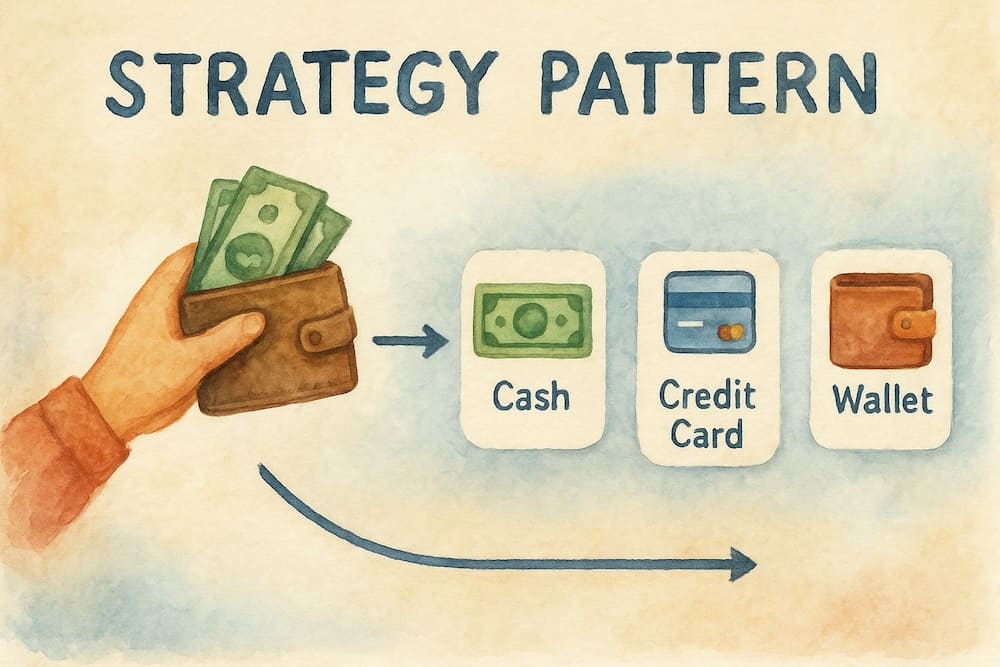 STRATEGY PATTERN

Cash

Credit Card

Wallet